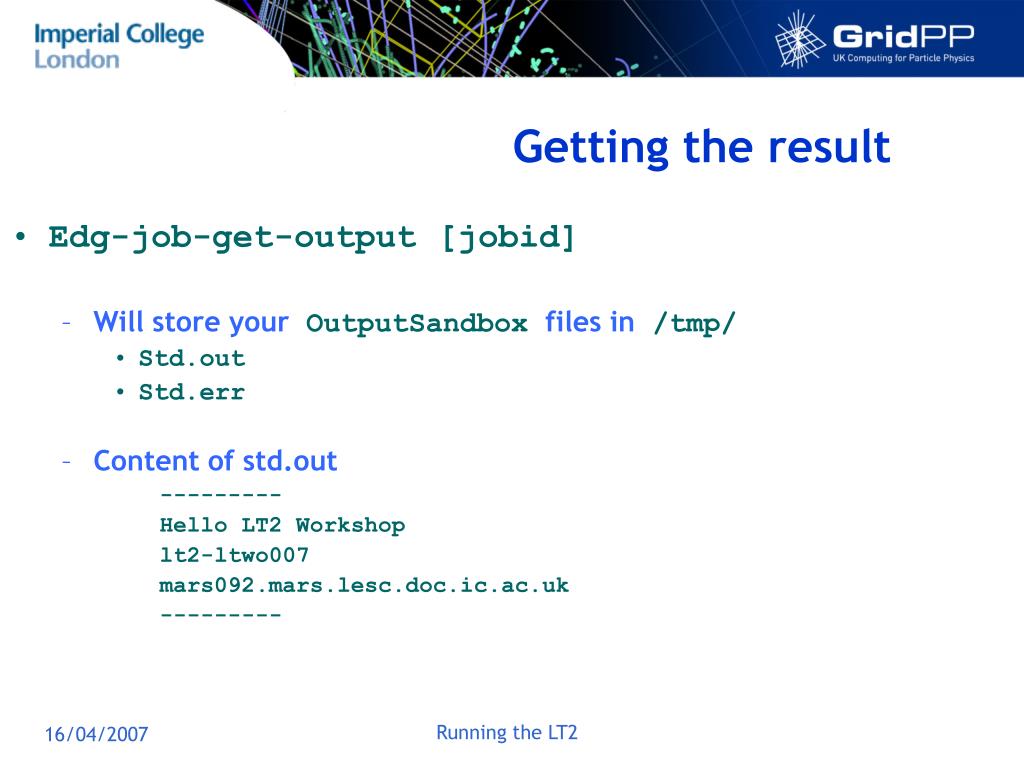 Imperial College London

GridPP
UK Computing for Particle Physics

Getting the result

• Edg-job-get-output [jobid]

– Will store your OutputSandbox files in /tmp/
• Std.out
• Std.err

– Content of std.out
---------
Hello LT2 Workshop
lt2-ltwo007
mars092.mars.lesc.doc.ic.ac.uk
---------

16/04/2007

Running the LT2